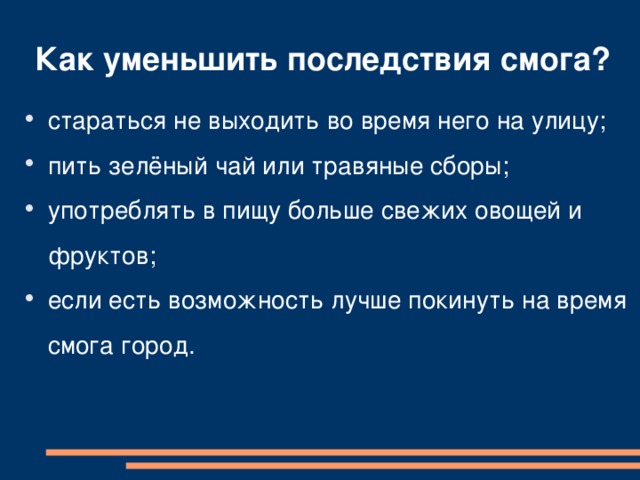 Как уменьшить последствия смога?

• стараться не выходить во время него на улицу;
• пить зелёный чай или травяные сборы;
• употреблять в пищу больше свежих овощей и фруктов;
• если есть возможность лучше покинуть на время смога город.